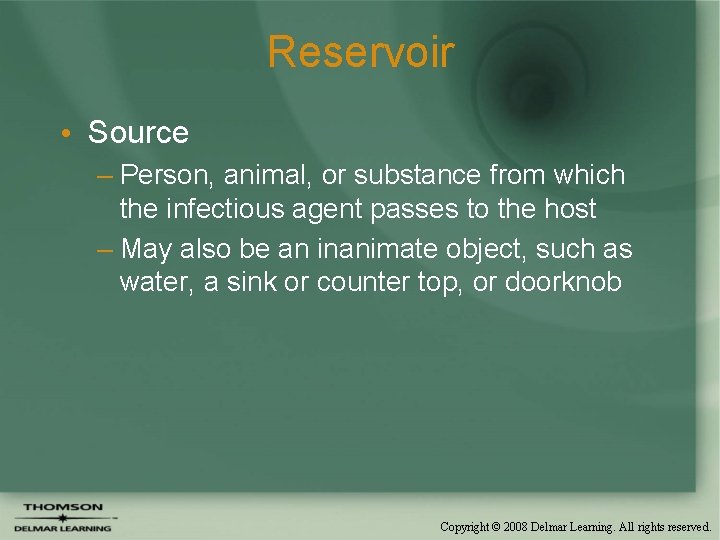 Reservoir

• Source
– Person, animal, or substance from which the infectious agent passes to the host
– May also be an inanimate object, such as water, a sink or counter top, or doorknob

THOMSON
DELMAR LEARNING

Copyright © 2008 Delmar Learning. All rights reserved.